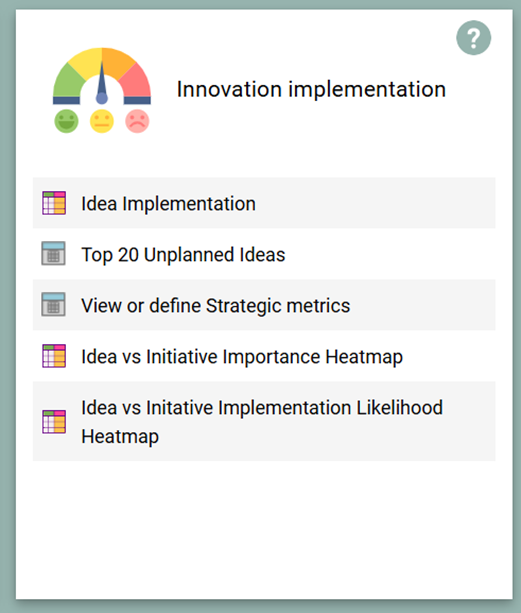 ?

Innovation implementation

Idea Implementation

Top 20 Unplanned Ideas

View or define Strategic metrics

Idea vs Initiative Importance Heatmap

Idea vs Initative Implementation Likelihood Heatmap